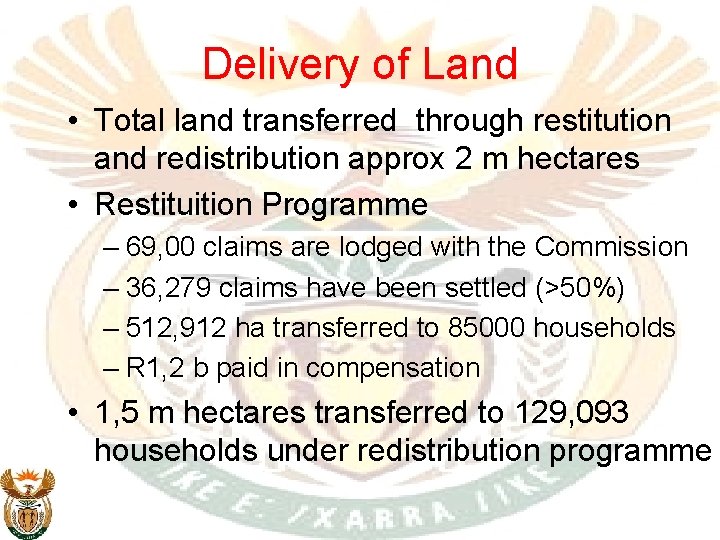 Delivery of Land

• Total land transferred through restitution and redistribution approx 2 m hectares

• Restituition Programme

– 69,00 claims are lodged with the Commission

– 36,279 claims have been settled (>50%)

– 512,912 ha transferred to 85000 households

– R1,2 b paid in compensation

• 1,5 m hectares transferred to 129,093 households under redistribution programme

KE E: /XARRA //KE